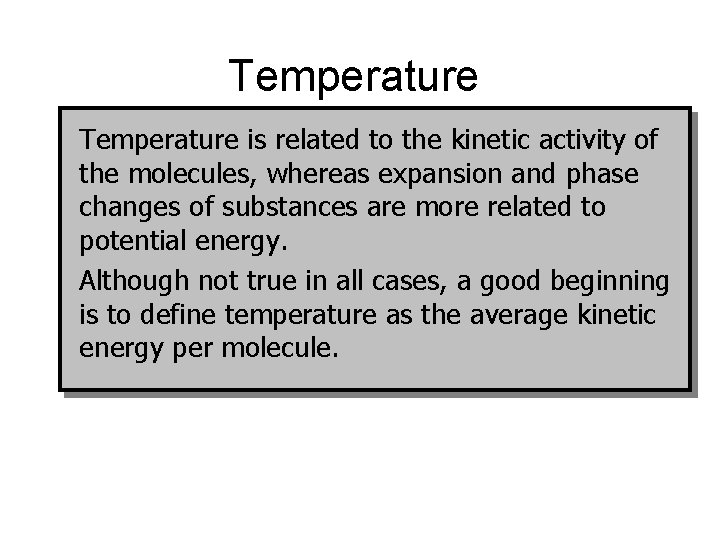 Temperature

Temperature is related to the kinetic activity of the molecules, whereas expansion and phase changes of substances are more related to potential energy.

Although not true in all cases, a good beginning is to define temperature as the average kinetic energy per molecule.